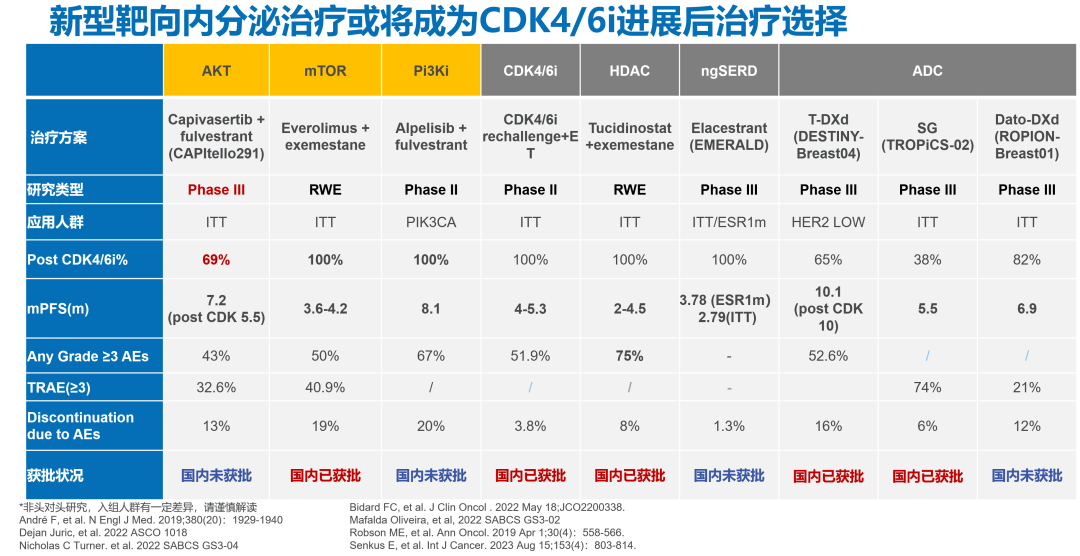 新型靶向内分泌治疗或将成为CDK4/6i进展后治疗选择

| | AKT | mTOR | Pi3Ki | CDK4/6i | HDAC | ngSERD | ADC | | |
|---|---|---|---|---|---|---|---|---|---|
| 治疗方案 | Capivasertib + fulvestrant (CAPItello291) | Everolimus + exemestane | Alpelisib + fulvestrant | CDK4/6i rechallenge+ET | Tucidinostat +exemestane | Elacestrant (EMERALD) | T-DXd (DESTINY-Breast04) | SG (TROPiCS-02) | Dato-DXd (ROPION-Breast01) |
| 研究类型 | Phase III | RWE | Phase II | Phase II | RWE | Phase III | Phase III | Phase III | Phase III |
| 应用人群 | ITT | ITT | PIK3CA | ITT | ITT | ITT/ESR1m | HER2 LOW | ITT | ITT |
| Post CDK4/6i% | 69% | 100% | 100% | 100% | 100% | 100% | 65% | 38% | 82% |
| mPFS(m) | 7.2 (post CDK 5.5) | 3.6-4.2 | 8.1 | 4-5.3 | 2-4.5 | 3.78 (ESR1m) 2.79(ITT) | 10.1 (post CDK 10) | 5.5 | 6.9 |
| Any Grade ≥3 AEs | 43% | 50% | 67% | 51.9% | 75% | - | 52.6% | / | / |
| TRAE(≥3) | 32.6% | 40.9% | / | / | / | - | | 74% | 21% |
| Discontinuation due to AEs | 13% | 19% | 20% | 3.8% | 8% | 1.3% | 16% | 6% | 12% |
| 获批状况 | 国内未获批 | 国内已获批 | 国内未获批 | 国内已获批 | 国内已获批 | 国内未获批 | 国内已获批 | 国内已获批 | 国内未获批 |

*非头对头研究，入组人群有一定差异，请谨慎解读
André F, et al. N Engl J Med. 2019;380(20)：1929-1940
Dejan Juric, et al. 2022 ASCO 1018
Nicholas C Turner. et al. 2022 SABCS GS3-04

Bidard FC, et al. J Clin Oncol . 2022 May 18;JCO2200338.
Mafalda Oliveira, et al, 2022 SABCS GS3-02
Robson ME, et al. Ann Oncol. 2019 Apr 1;30(4)：558-566.
Senkus E, et al. Int J Cancer. 2023 Aug 15;153(4)：803-814.